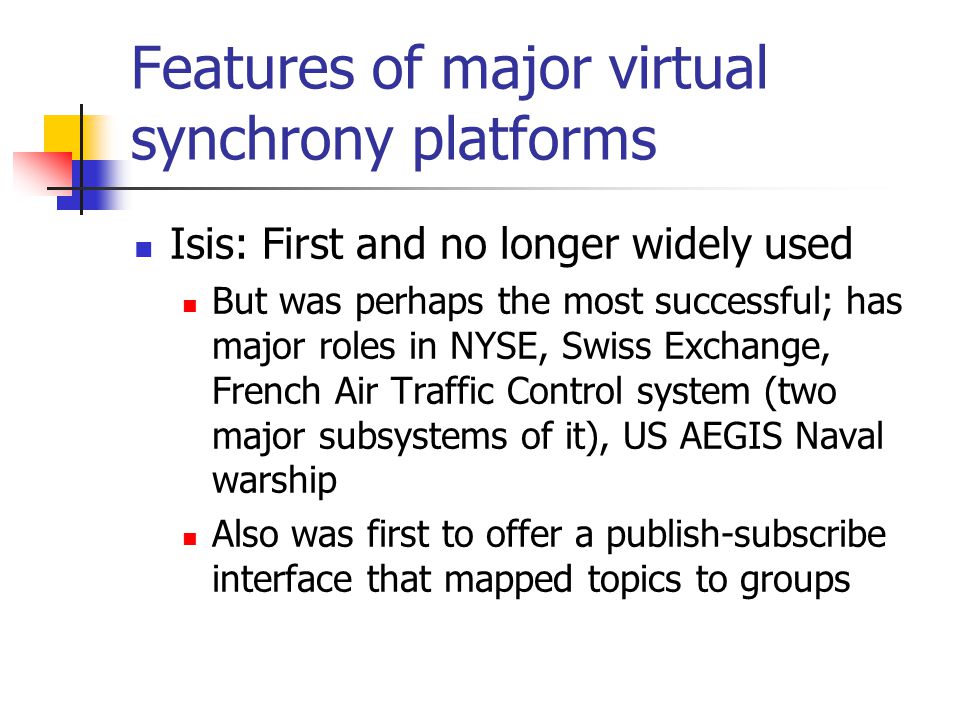 Features of major virtual synchrony platforms

Isis: First and no longer widely used

But was perhaps the most successful; has major roles in NYSE, Swiss Exchange, French Air Traffic Control system (two major subsystems of it), US AEGIS Naval warship

Also was first to offer a publish-subscribe interface that mapped topics to groups